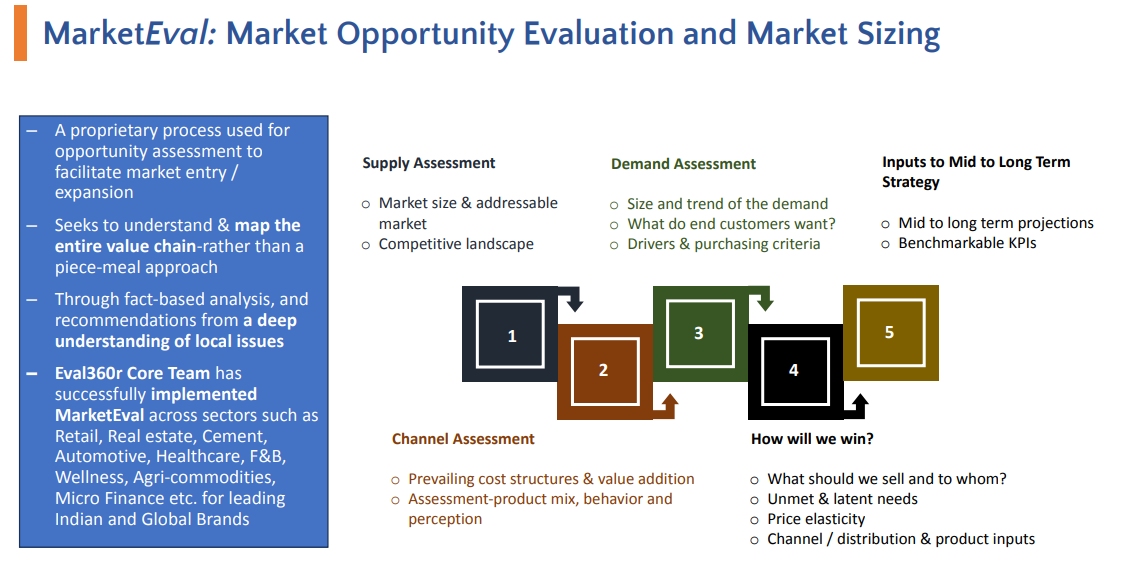 MarketEval: Market Opportunity Evaluation and Market Sizing

– A proprietary process used for opportunity assessment to facilitate market entry / expansion

– Seeks to understand & map the entire value chain-rather than a piece-meal approach

– Through fact-based analysis, and recommendations from a deep understanding of local issues

– Eval360r Core Team has successfully implemented MarketEval across sectors such as Retail, Real estate, Cement, Automotive, Healthcare, F&B, Wellness, Agri-commodities, Micro Finance etc. for leading Indian and Global Brands

Supply Assessment

○ Market size & addressable market
○ Competitive landscape

Demand Assessment

○ Size and trend of the demand
○ What do end customers want?
○ Drivers & purchasing criteria

Inputs to Mid to Long Term Strategy

○ Mid to long term projections
○ Benchmarkable KPIs

1

2

3

4

5

Channel Assessment

○ Prevailing cost structures & value addition
○ Assessment-product mix, behavior and perception

How will we win?

○ What should we sell and to whom?
○ Unmet & latent needs
○ Price elasticity
○ Channel / distribution & product inputs